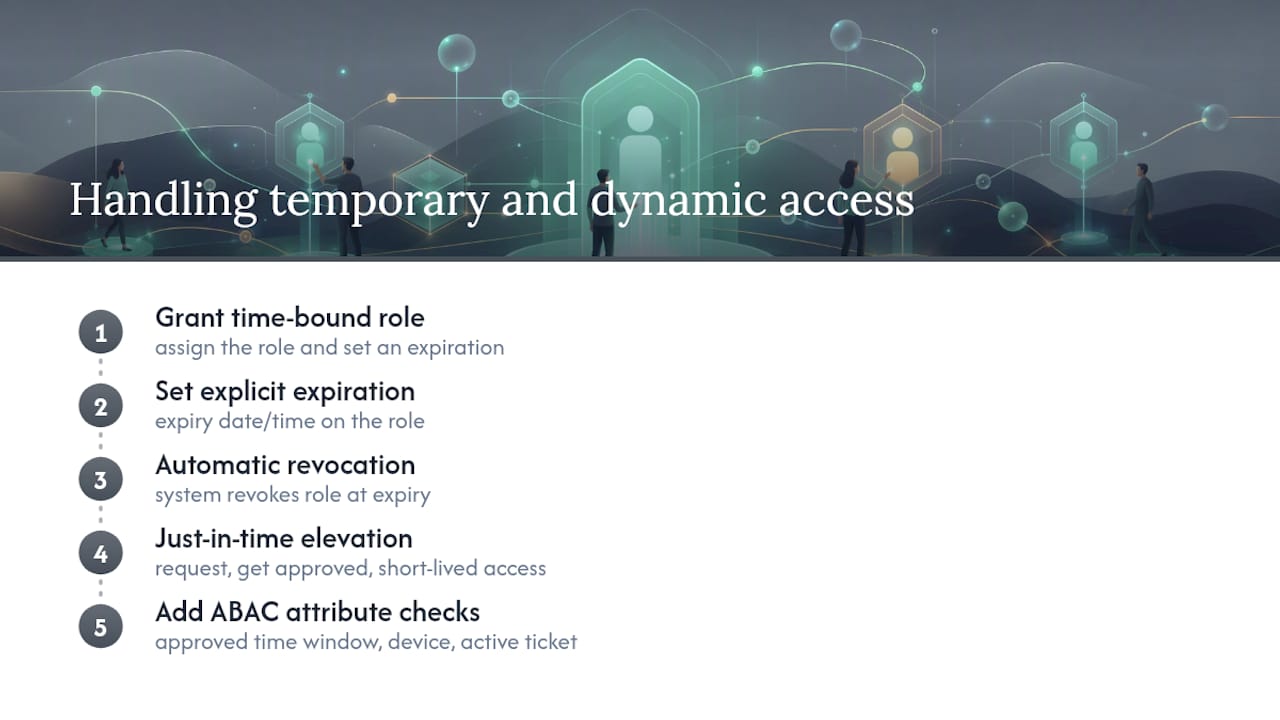 Handling temporary and dynamic access

1
Grant time-bound role
assign the role and set an expiration

2
Set explicit expiration
expiry date/time on the role

3
Automatic revocation
system revokes role at expiry

4
Just-in-time elevation
request, get approved, short-lived access

5
Add ABAC attribute checks
approved time window, device, active ticket